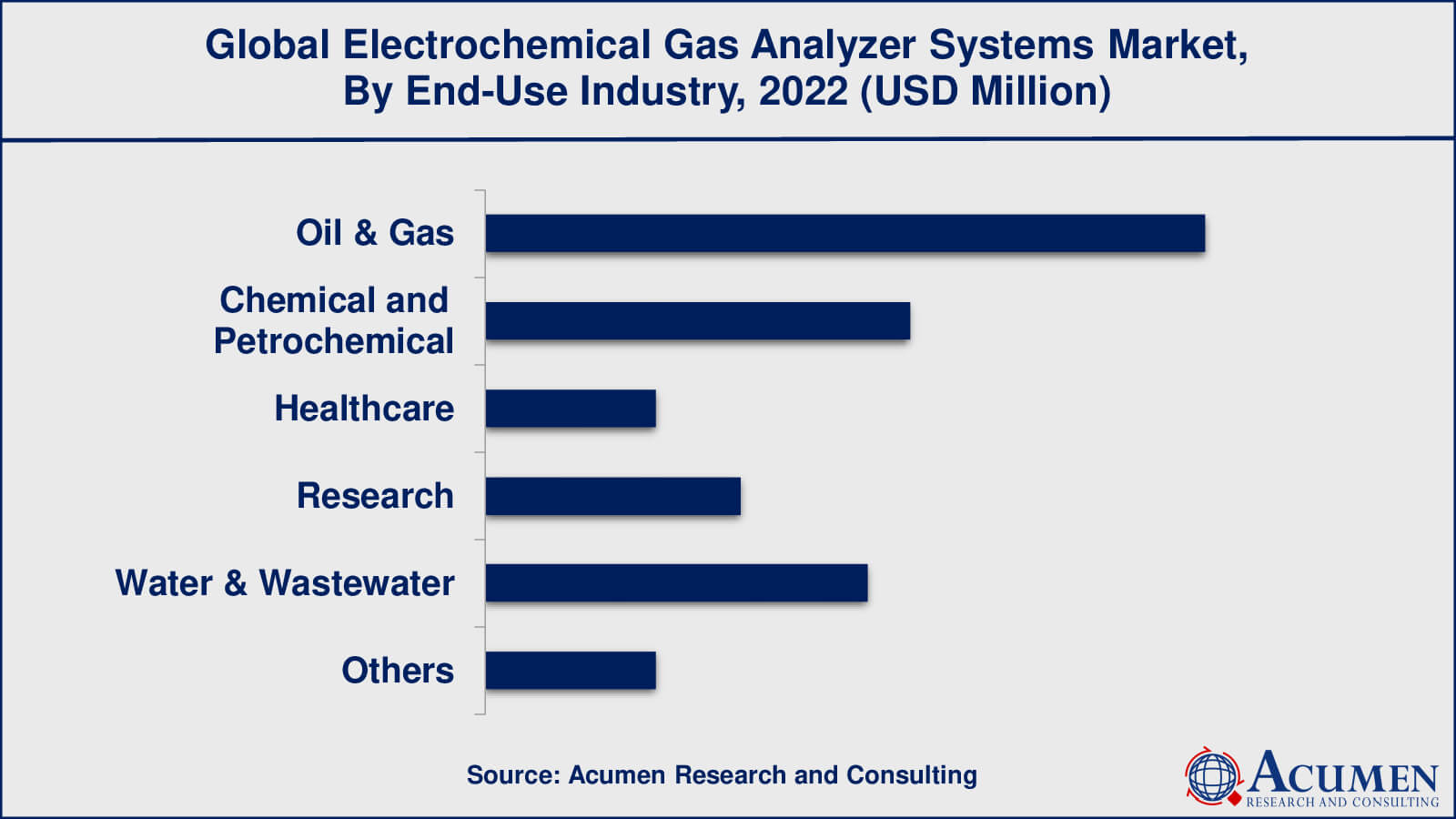 Global Electrochemical Gas Analyzer Systems Market, By End-Use Industry, 2022 (USD Million)

Oil & Gas

Chemical and Petrochemical

Healthcare

Research

Water & Wastewater

Others

Source: Acumen Research and Consulting

ACUMEN
RESEARCH AND CONSULTING